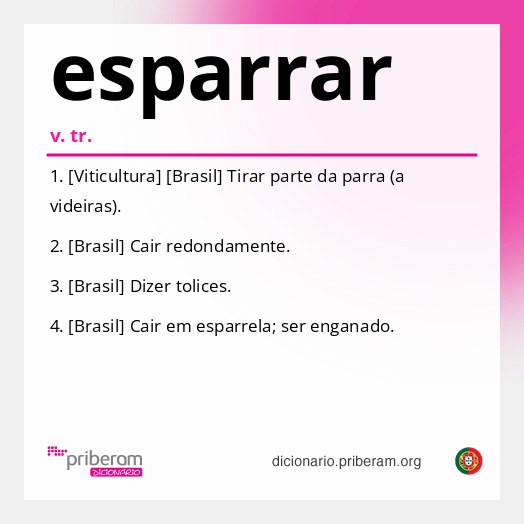 esparrar

v. tr.

1. [Viticultura] [Brasil] Tirar parte da parra (a videiras).

2. [Brasil] Cair redondamente.

3. [Brasil] Dizer tolices.

4. [Brasil] Cair em esparrela; ser enganado.

priberam DICIONÁRIO

dicionario.priberam.org